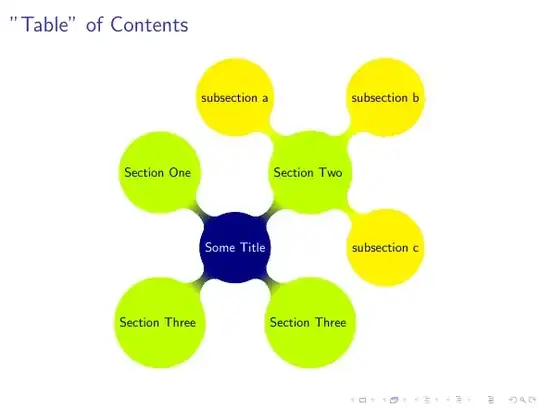 "Table" of Contents

subsection a

subsection b

Section One

Section Two

Some Title

subsection c

Section Three

Section Three